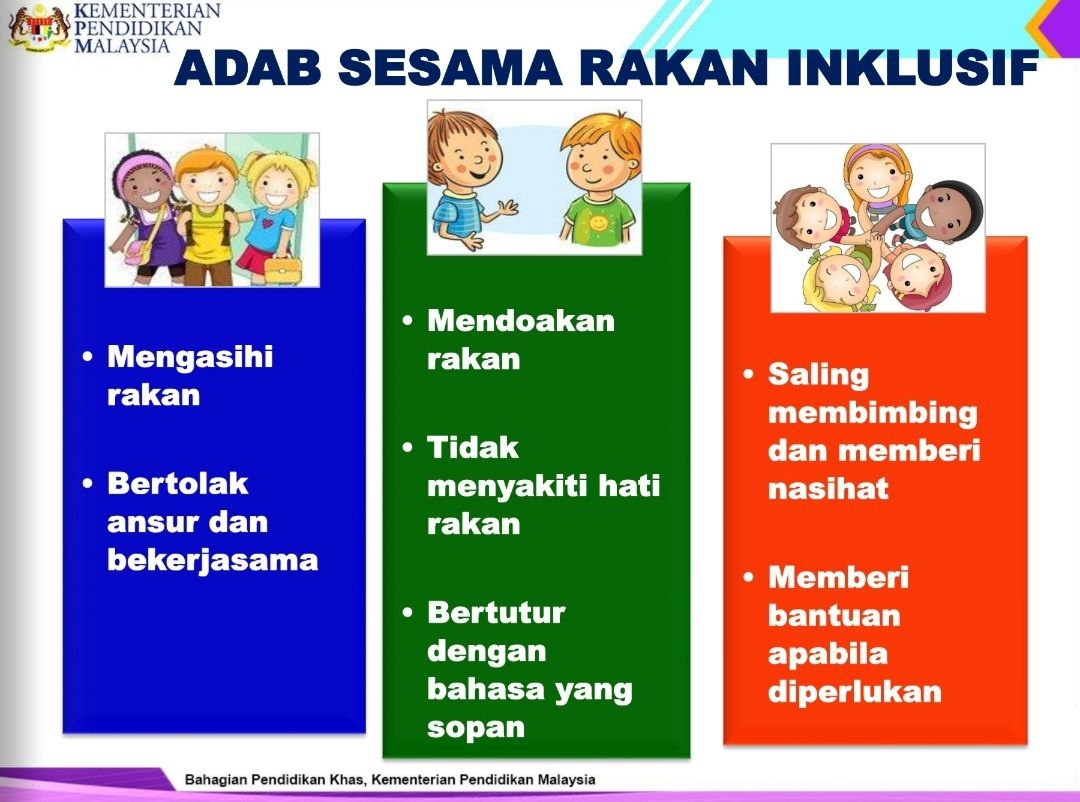 KEMENTERIAN PENDIDIKAN MALAYSIA

ADAB SESAMA RAKAN INKLUSIF

• Mengasihi rakan

• Bertolak ansur dan bekerjasama

• Mendoakan rakan

• Tidak menyakiti hati rakan

• Bertutur dengan bahasa yang sopan

• Saling membimbing dan memberi nasihat

• Memberi bantuan apabila diperlukan

Bahagian Pendidikan Khas, Kementerian Pendidikan Malaysia